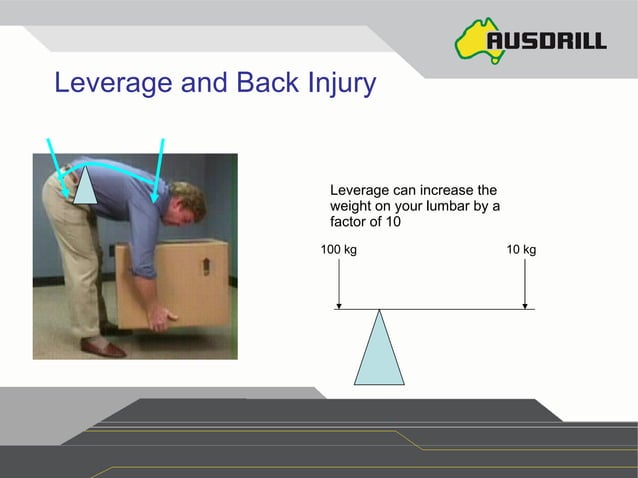 AUSDRILL

Leverage and Back Injury

Leverage can increase the weight on your lumbar by a factor of 10

100 kg

10 kg